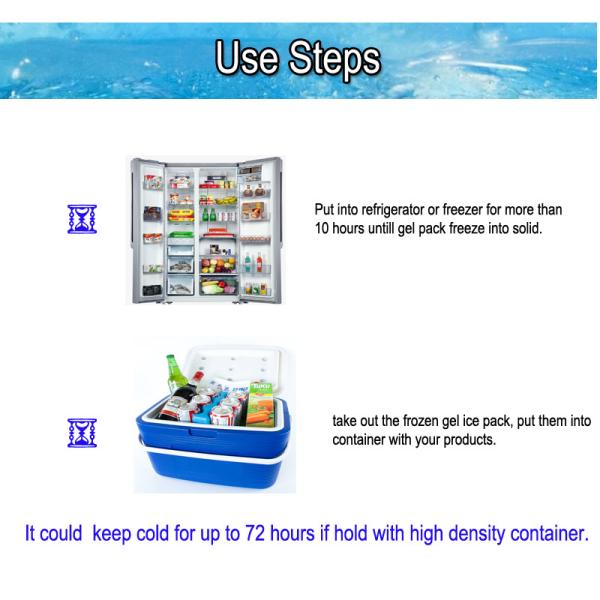 Use Steps

Put into refrigerator or freezer for more than 10 hours untill gel pack freeze into solid.

take out the frozen gel ice pack, put them into container with your products.

It could keep cold for up to 72 hours if hold with high density container.